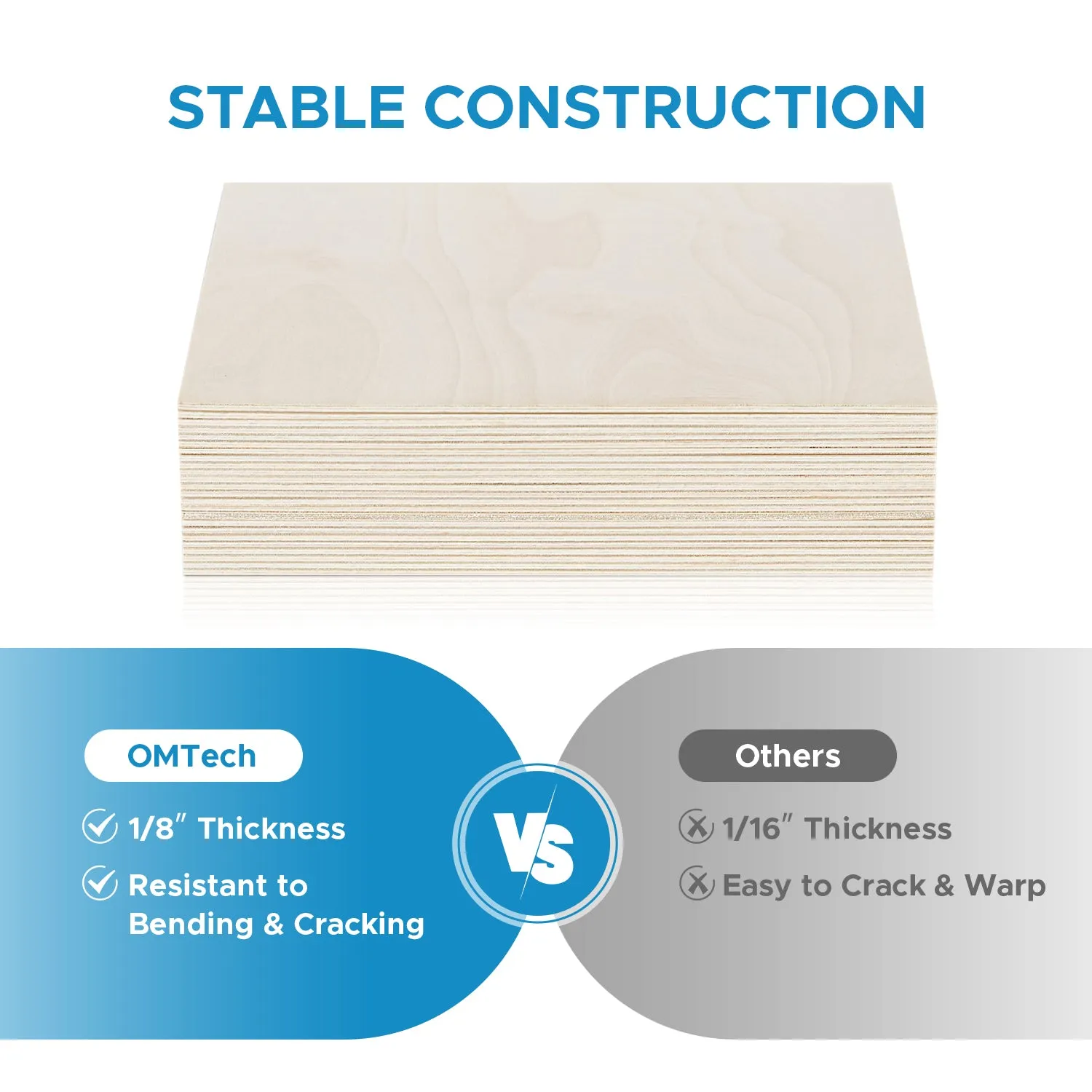 STABLE CONSTRUCTION

OMTech

1/8″ Thickness

Resistant to Bending & Cracking

VS

Others

1/16″ Thickness

Easy to Crack & Warp